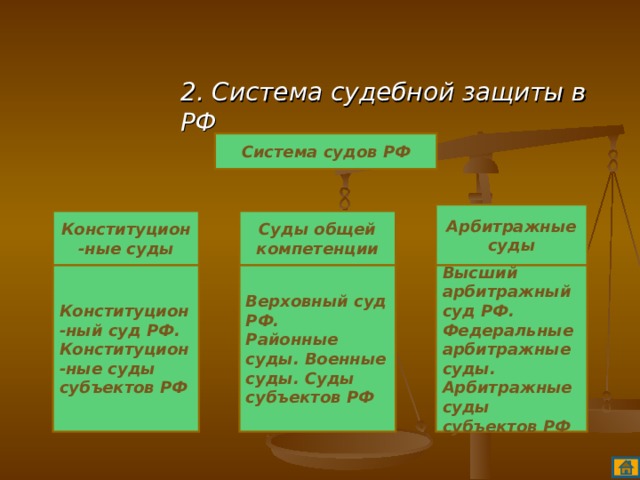 2. Система судебной защиты в РФ

Система судов РФ

Конституцион-ные суды

Конституцион-ный суд РФ. Конституцион-ные суды субъектов РФ

Суды общей компетенции

Верховный суд РФ. Районные суды. Военные суды. Суды субъектов РФ

Арбитражные суды

Высший арбитражный суд РФ. Федеральные арбитражные суды. Арбитражные суды субъектов РФ